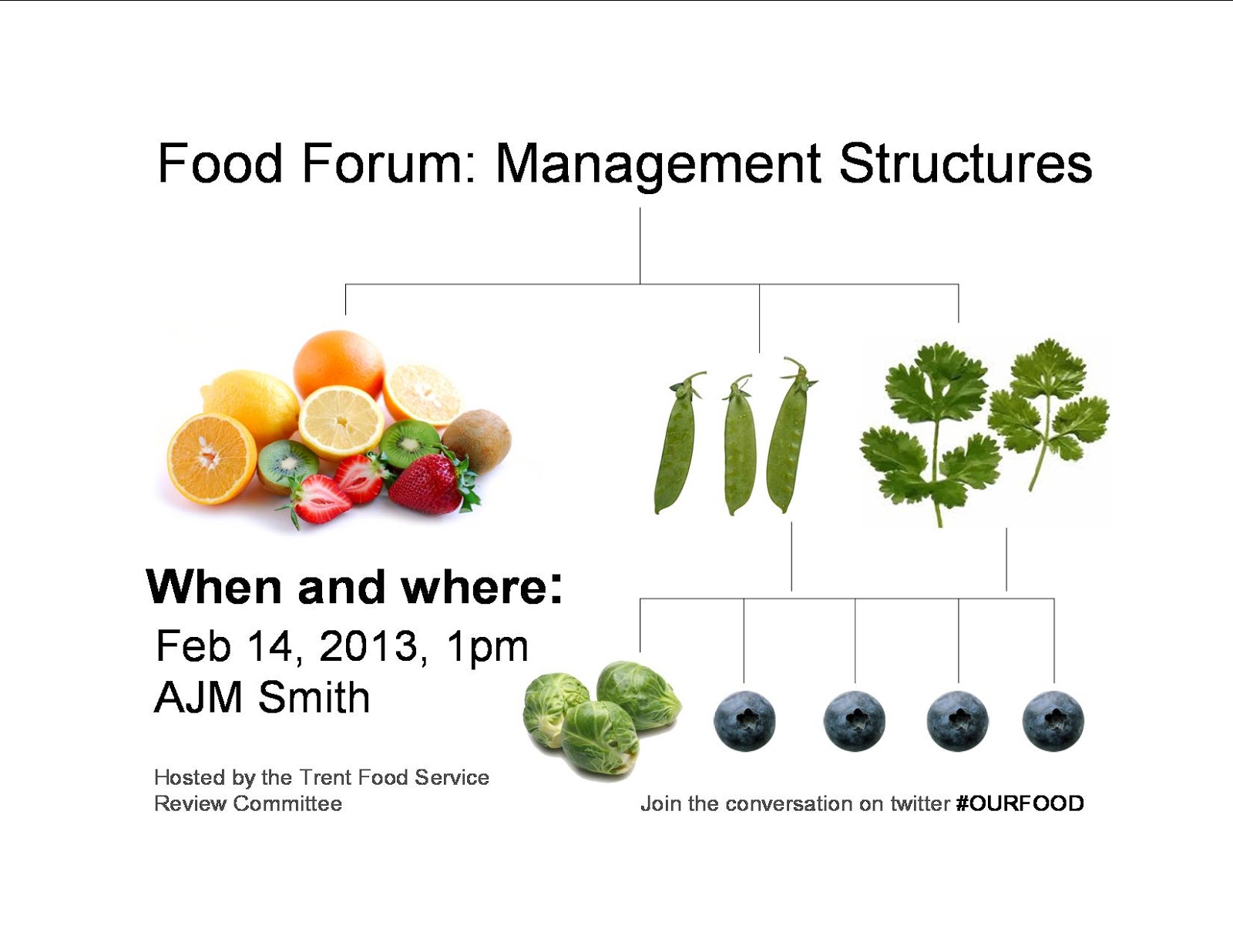 Food Forum: Management Structures

When and where:
Feb 14, 2013, 1pm
AJM Smith

Hosted by the Trent Food Service Review Committee

Join the conversation on twitter #OURFOOD